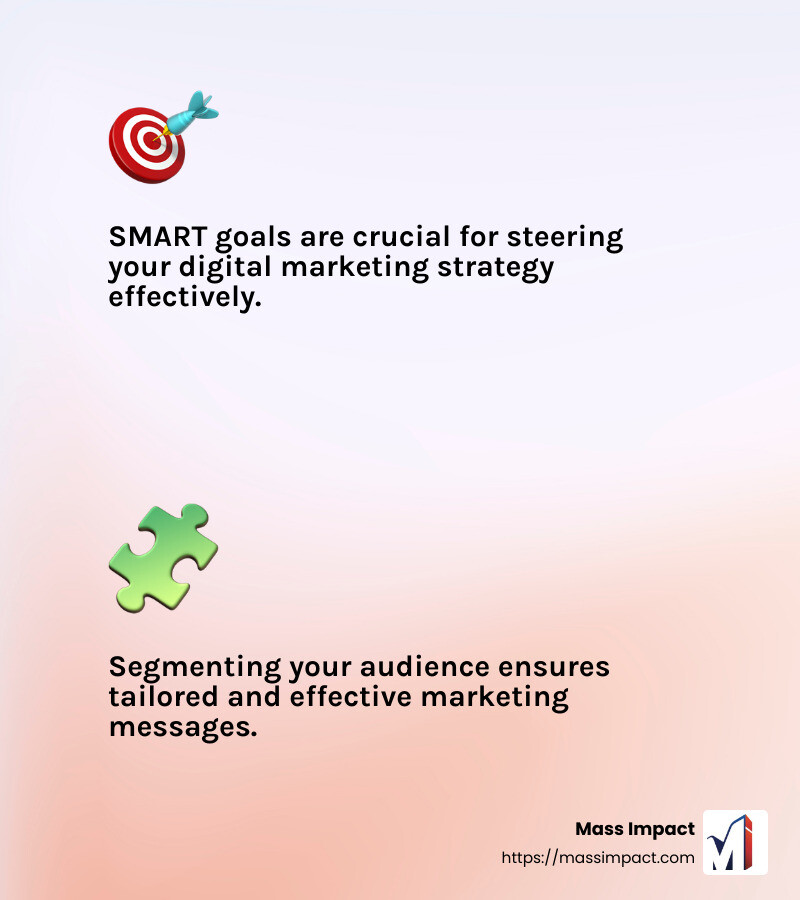 SMART goals are crucial for steering your digital marketing strategy effectively.

Segmenting your audience ensures tailored and effective marketing messages.

Mass Impact
https://massimpact.com